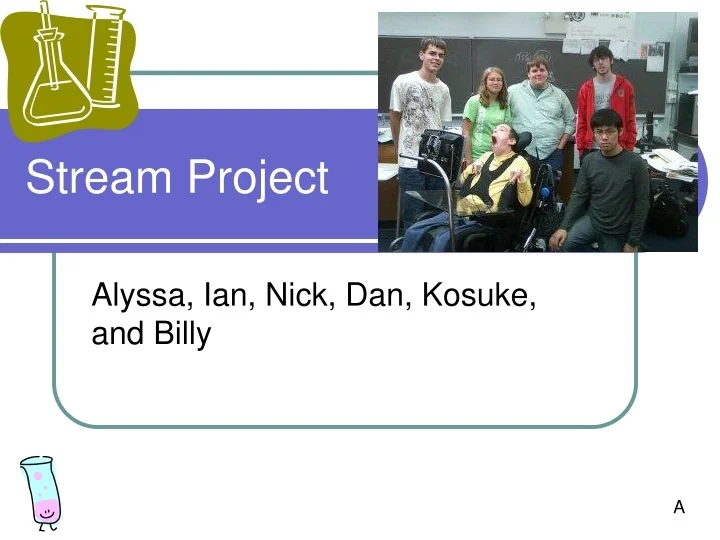 Stream Project

Alyssa, Ian, Nick, Dan, Kosuke, and Billy

A